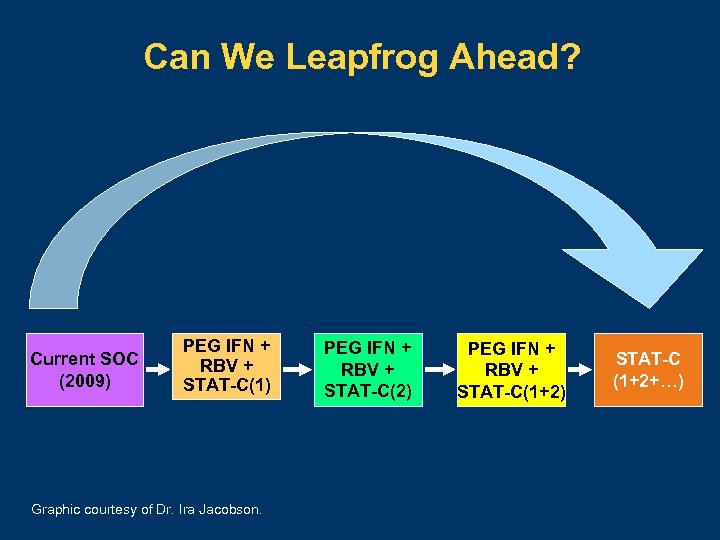 Can We Leapfrog Ahead?

Current SOC (2009)

PEG IFN + RBV + STAT-C(1)

PEG IFN + RBV + STAT-C(2)

PEG IFN + RBV + STAT-C(1+2)

STAT-C (1+2+…)

Graphic courtesy of Dr. Ira Jacobson.